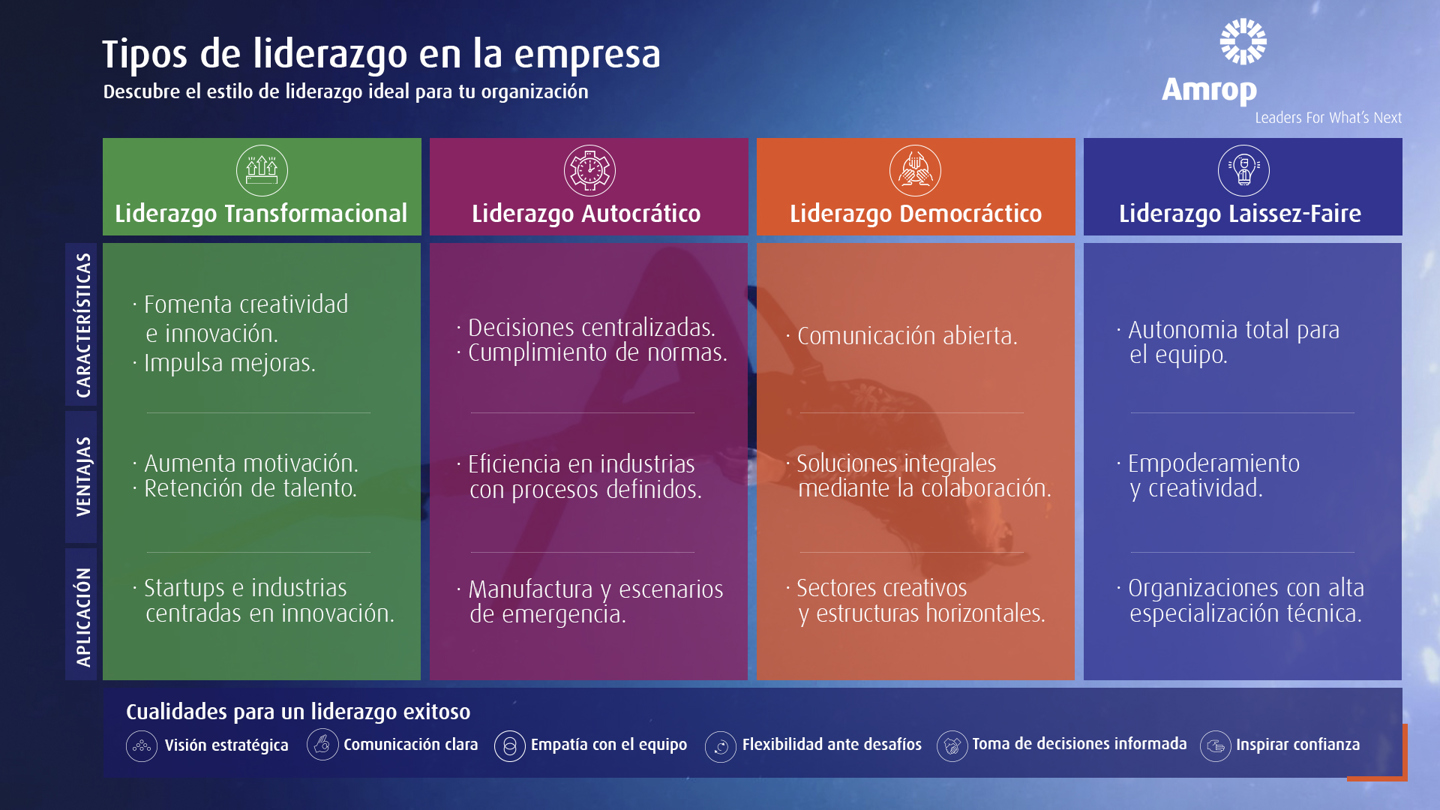 Tipos de liderazgo en la empresa
Descubre el estilo de liderazgo ideal para tu organización

Amrop
Leaders For What's Next

| | Liderazgo Transformacional | Liderazgo Autocrático | Liderazgo Democráctico | Liderazgo Laissez-Faire |
|---|---|---|---|---|
| CARACTERÍSTICAS | · Fomenta creatividad e innovación. · Impulsa mejoras. | · Decisiones centralizadas. · Cumplimiento de normas. | · Comunicación abierta. | · Autonomia total para el equipo. |
| VENTAJAS | · Aumenta motivación. · Retención de talento. | · Eficiencia en industrias con procesos definidos. | · Soluciones integrales mediante la colaboración. | · Empoderamiento y creatividad. |
| APLICACIÓN | · Startups e industrias centradas en innovación. | · Manufactura y escenarios de emergencia. | · Sectores creativos y estructuras horizontales. | · Organizaciones con alta especialización técnica. |

Cualidades para un liderazgo exitoso
Visión estratégica Comunicación clara Empatía con el equipo Flexibilidad ante desafíos Toma de decisiones informada Inspirar confianza